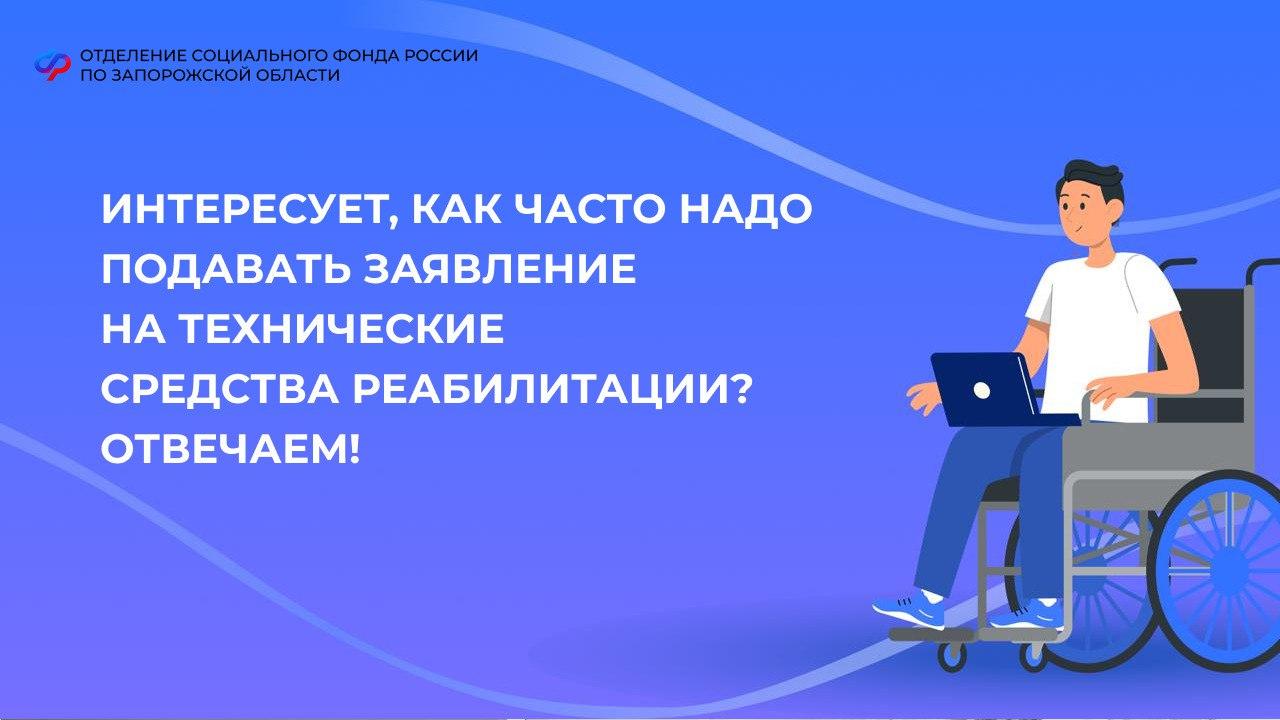 ОТДЕЛЕНИЕ СОЦИАЛЬНОГО ФОНДА РОССИИ ПО ЗАПОРОЖСКОЙ ОБЛАСТИ

ИНТЕРЕСУЕТ, КАК ЧАСТО НАДО ПОДАВАТЬ ЗАЯВЛЕНИЕ НА ТЕХНИЧЕСКИЕ СРЕДСТВА РЕАБИЛИТАЦИИ? ОТВЕЧАЕМ!